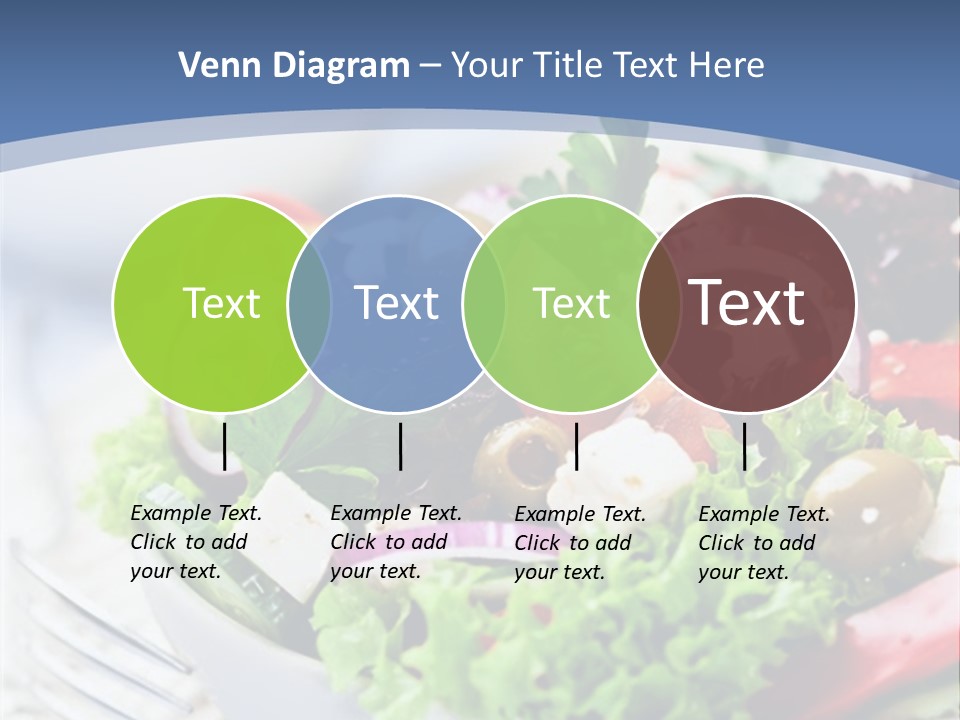 Venn Diagram – Your Title Text Here

Text

Text

Text

Text

Example Text. Click to add your text.

Example Text. Click to add your text.

Example Text. Click to add your text.

Example Text. Click to add your text.